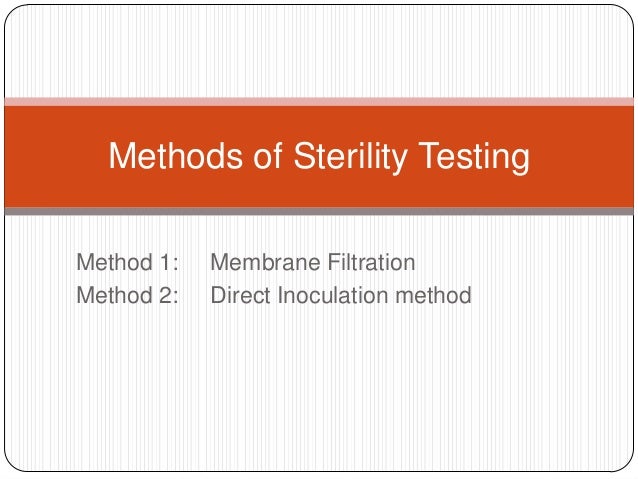 Methods of Sterility Testing

Method 1: Membrane Filtration
Method 2: Direct Inoculation method